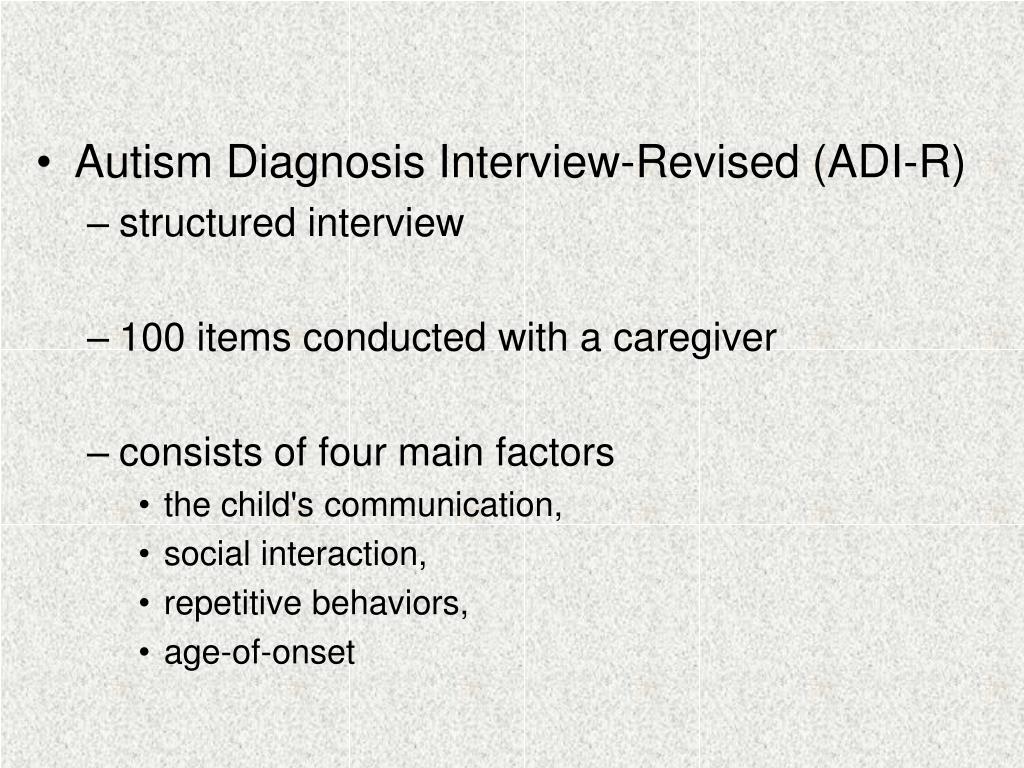 • Autism Diagnosis Interview-Revised (ADI-R)
– structured interview

– 100 items conducted with a caregiver

– consists of four main factors
• the child's communication,
• social interaction,
• repetitive behaviors,
• age-of-onset